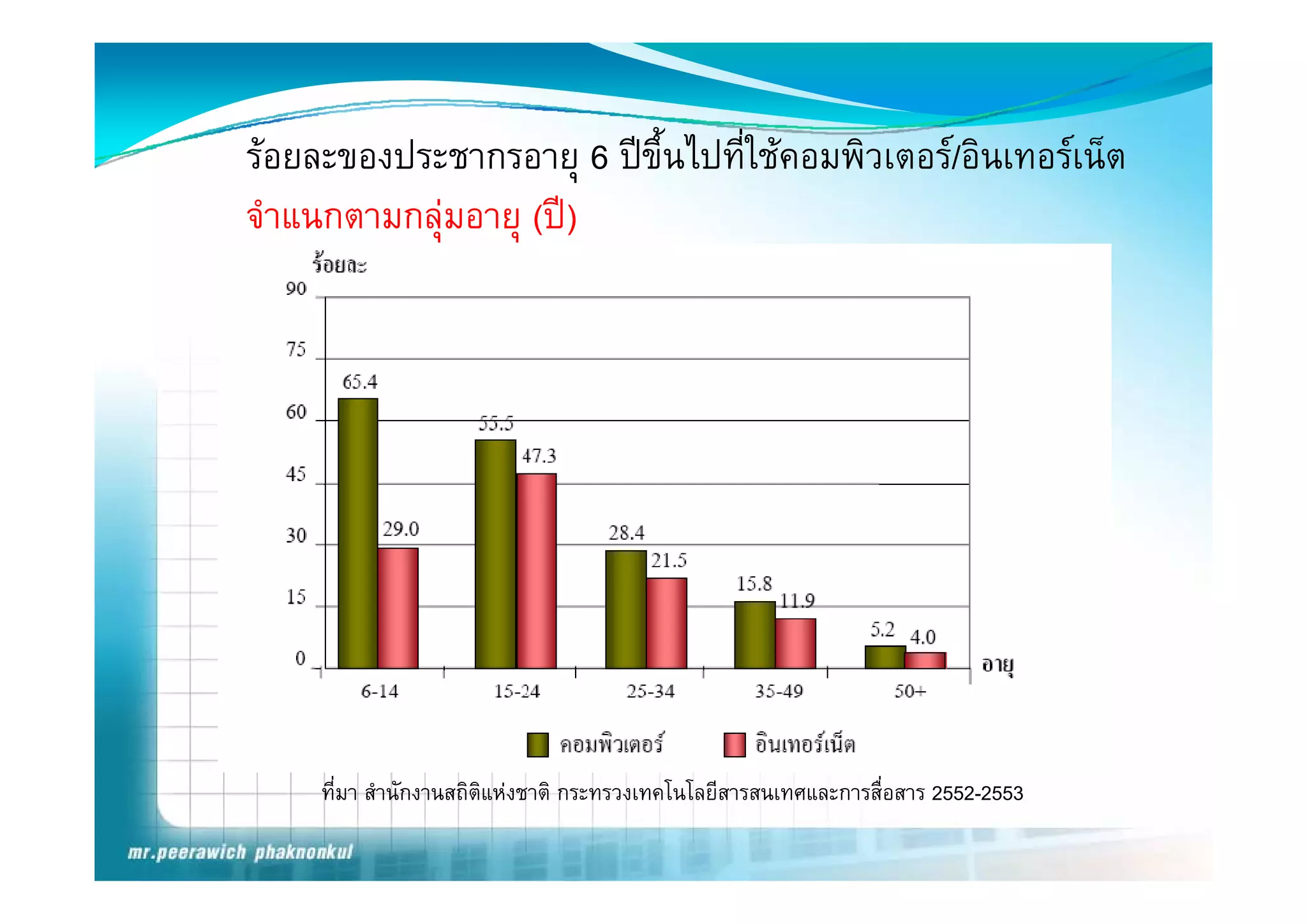 ร้อยละของประชากรอายุ 6 ปีขึ้นไปที่ใช้คอมพิวเตอร์/อินเทอร์เน็ต

จำแนกตามกลุ่มอายุ (ปี)

ร้อยละ

90
75
60
45
30
15
0

65.4
29.0
55.5
47.3
28.4
21.5
15.8
11.9
5.2
4.0

6-14
15-24
25-34
35-49
50+

อายุ

คอมพิวเตอร์
อินเทอร์เน็ต

ที่มา สำนักงานสถิติแห่งชาติ กระทรวงเทคโนโลยีสารสนเทศและการสื่อสาร 2552-2553

mr.peerawich phaknonkul